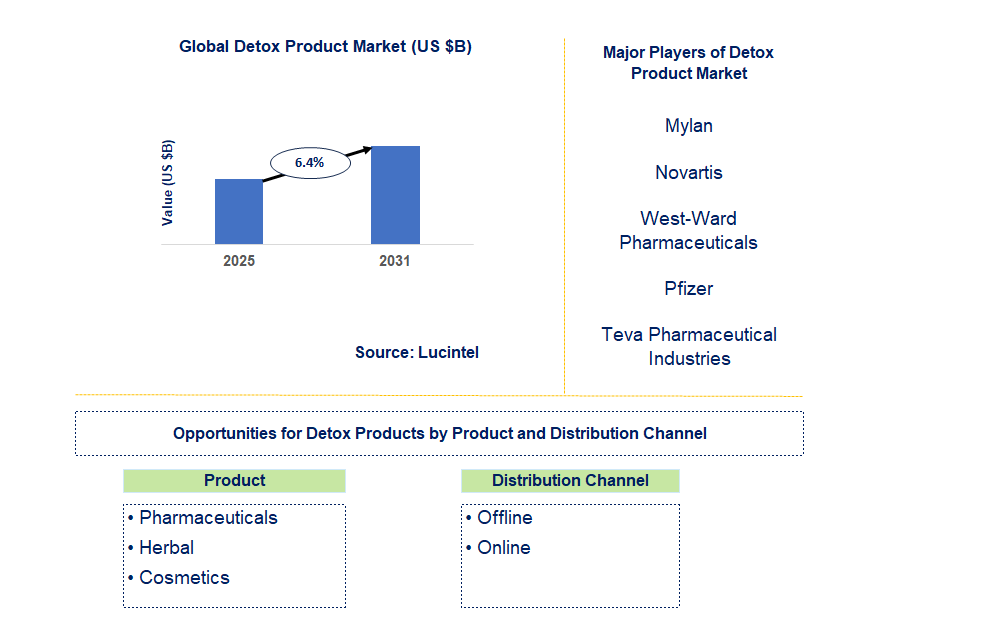 Global Detox Product Market (US $B)

Value (US $B)

6.4%

2025

2031

Source: Lucintel

Major Players of Detox Product Market

Mylan

Novartis

West-Ward Pharmaceuticals

Pfizer

Teva Pharmaceutical Industries

Opportunities for Detox Products by Product and Distribution Channel

Product

• Pharmaceuticals
• Herbal
• Cosmetics

Distribution Channel

• Offline
• Online